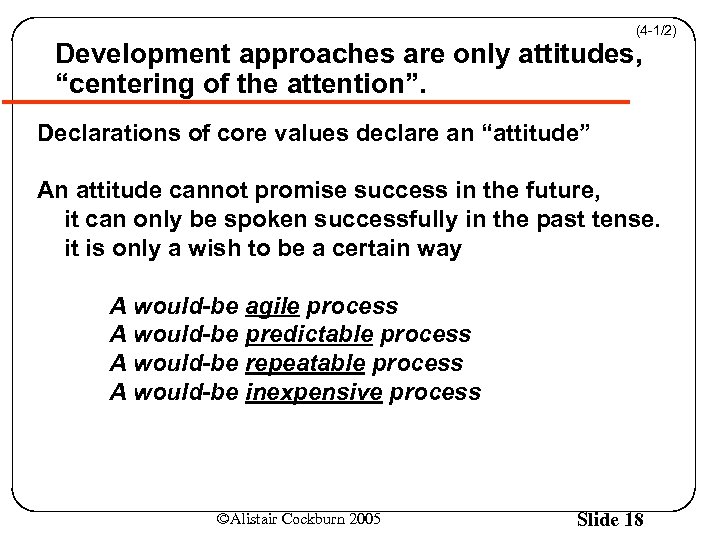 (4-1/2)

Development approaches are only attitudes, “centering of the attention”.

Declarations of core values declare an “attitude”

An attitude cannot promise success in the future,
it can only be spoken successfully in the past tense.
it is only a wish to be a certain way

A would-be agile process
A would-be predictable process
A would-be repeatable process
A would-be inexpensive process

©Alistair Cockburn 2005

Slide 18